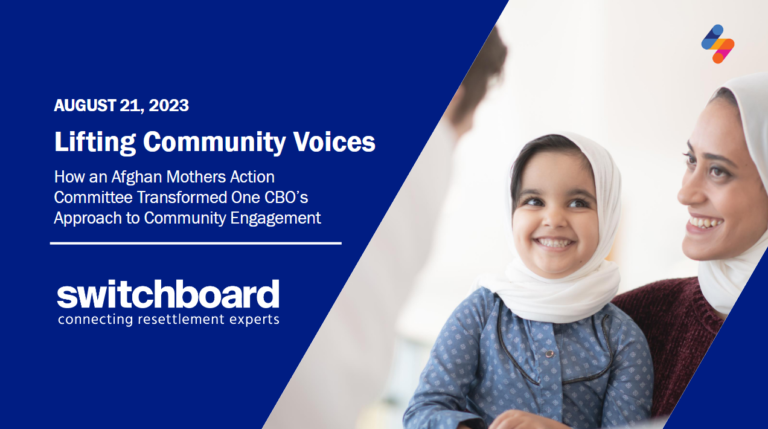 AUGUST 21, 2023

Lifting Community Voices

How an Afghan Mothers Action Committee Transformed One CBO's Approach to Community Engagement

switchboard
connecting resettlement experts